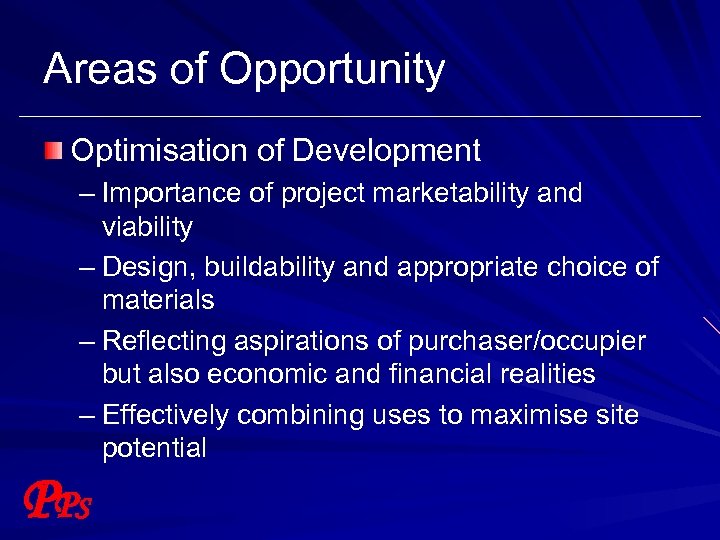 Areas of Opportunity

Optimisation of Development
– Importance of project marketability and viability
– Design, buildability and appropriate choice of materials
– Reflecting aspirations of purchaser/occupier but also economic and financial realities
– Effectively combining uses to maximise site potential

PPS